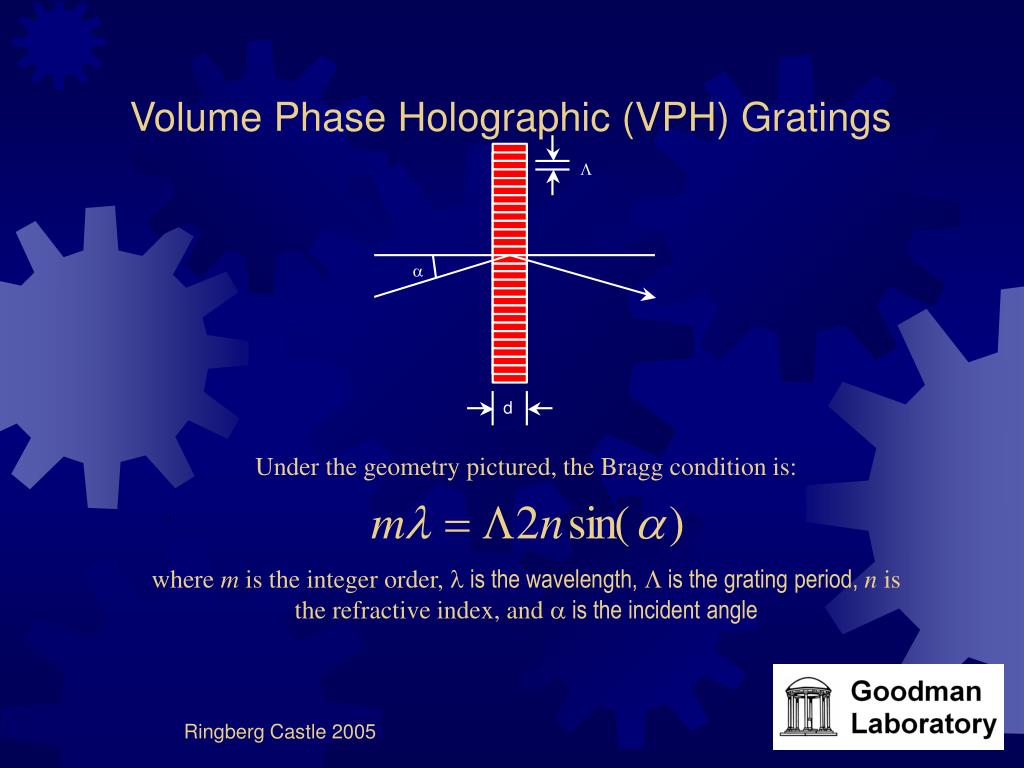 Volume Phase Holographic (VPH) Gratings

$\Lambda$

$\alpha$

d

Under the geometry pictured, the Bragg condition is:

$m\lambda = \Lambda 2n\sin(\alpha)$

where $m$ is the integer order, $\lambda$ is the wavelength, $\Lambda$ is the grating period, $n$ is the refractive index, and $\alpha$ is the incident angle

Ringberg Castle 2005

Goodman Laboratory